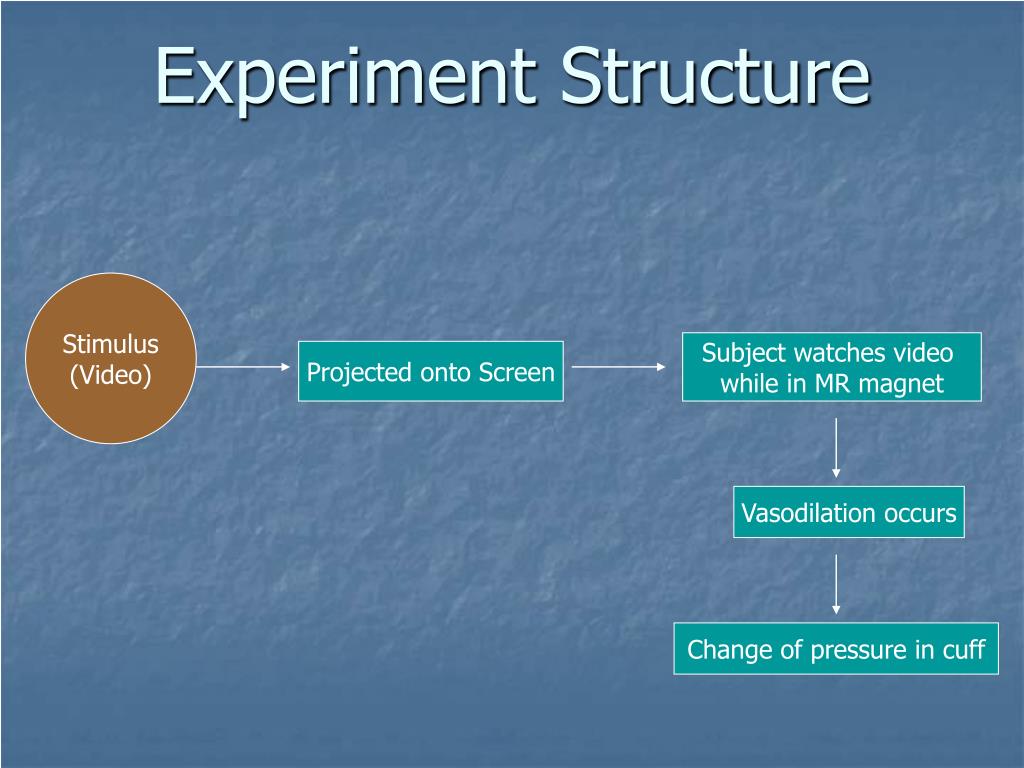 Experiment Structure

Stimulus
(Video)

Projected onto Screen

Subject watches video
while in MR magnet

Vasodilation occurs

Change of pressure in cuff